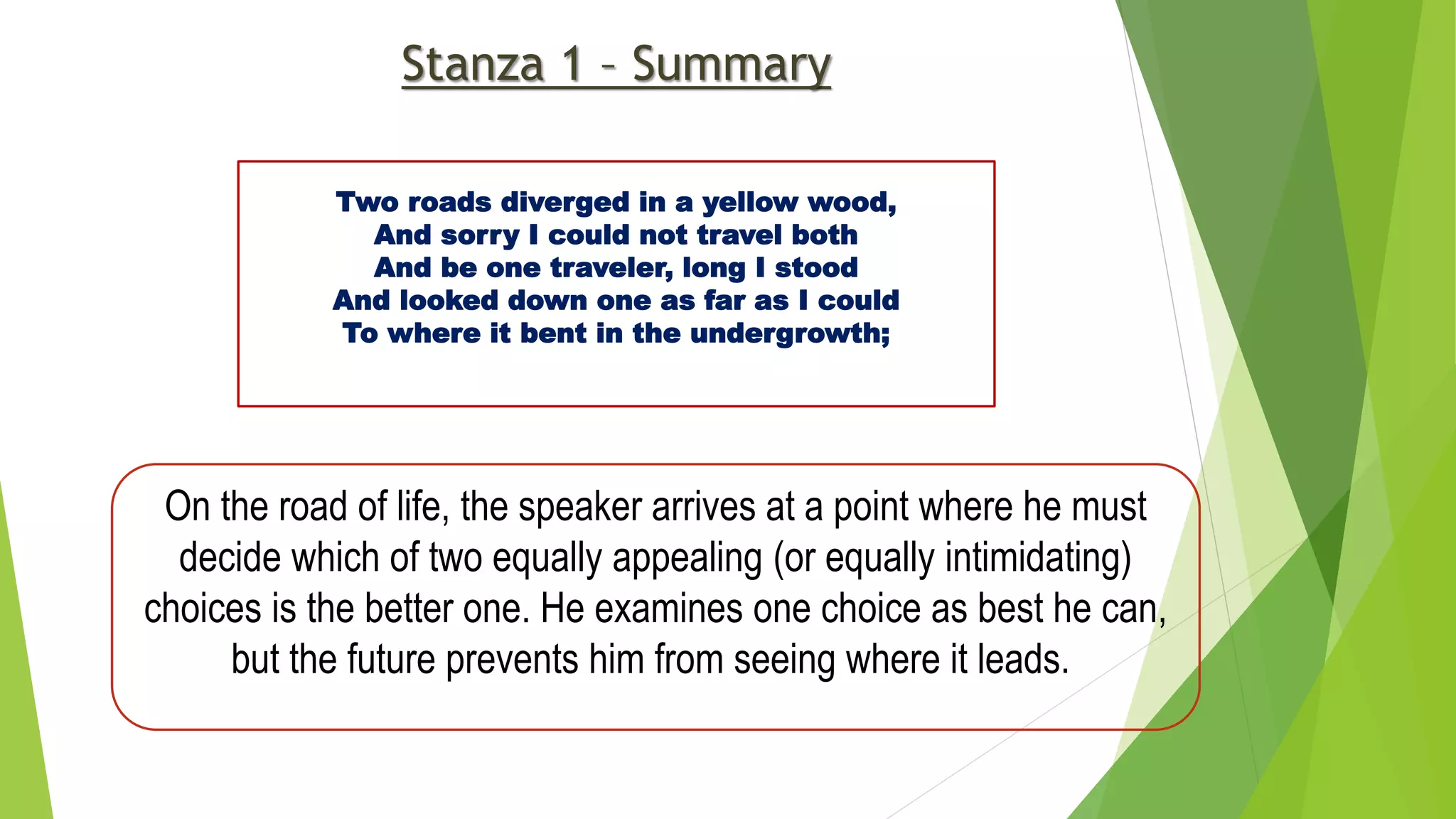 Stanza 1 – Summary

Two roads diverged in a yellow wood,
And sorry I could not travel both
And be one traveler, long I stood
And looked down one as far as I could
To where it bent in the undergrowth;

On the road of life, the speaker arrives at a point where he must decide which of two equally appealing (or equally intimidating) choices is the better one. He examines one choice as best he can, but the future prevents him from seeing where it leads.